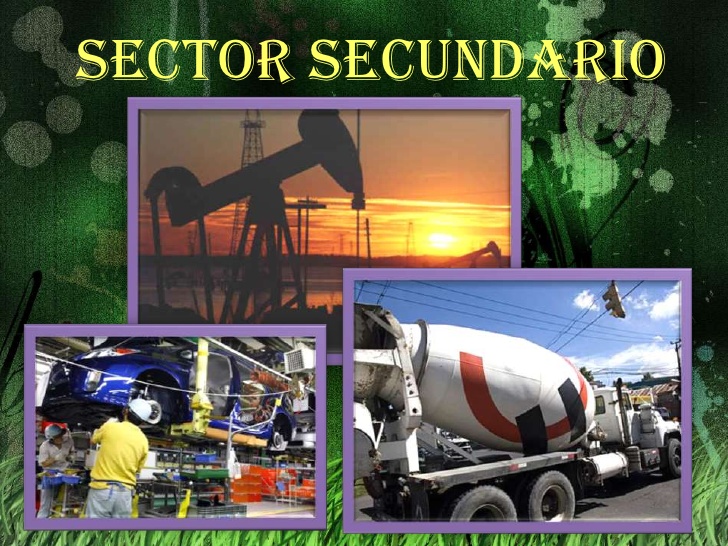 SECTOR SECUNDARIO